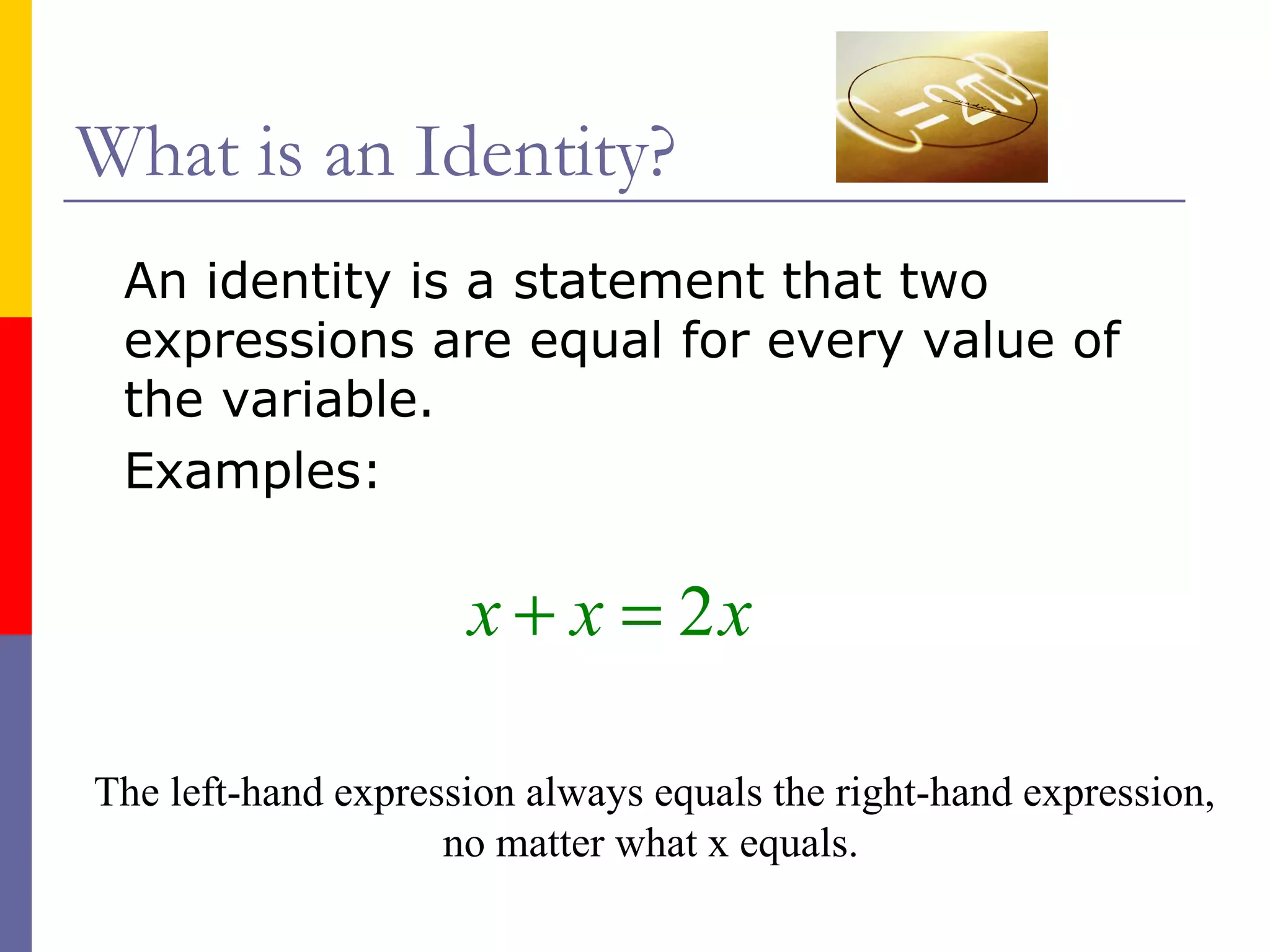 What is an Identity?

An identity is a statement that two expressions are equal for every value of the variable.

Examples:

$x + x = 2x$

The left-hand expression always equals the right-hand expression, no matter what x equals.